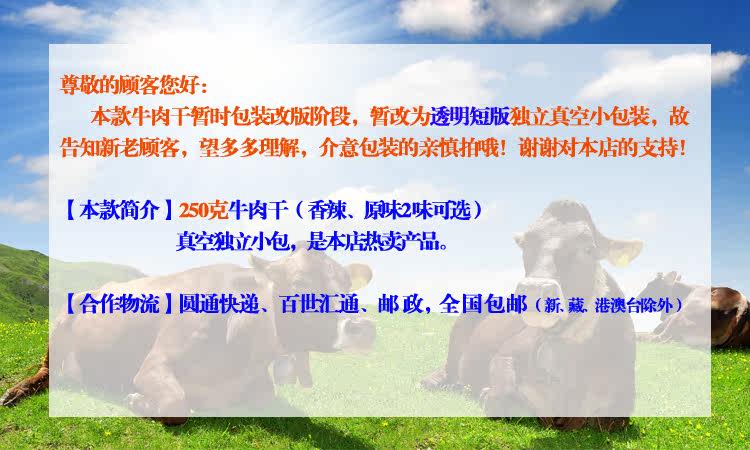 尊敬的顾客您好：

本款牛肉干暂时包装改版阶段，暂改为透明短版独立真空小包装，故告知新老顾客，望多多理解，介意包装的亲慎拍哦！谢谢对本店的支持！

【本款简介】250克牛肉干（香辣、原味2味可选）
真空独立小包，是本店热卖产品。

【合作物流】圆通快递、百世汇通、邮政，全国包邮（新、藏、港澳台除外）